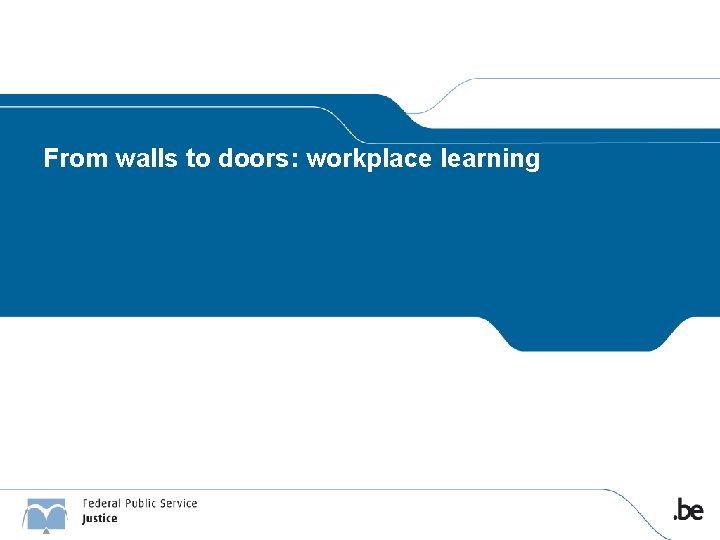 From walls to doors: workplace learning

Federal Public Service
Justice

.be